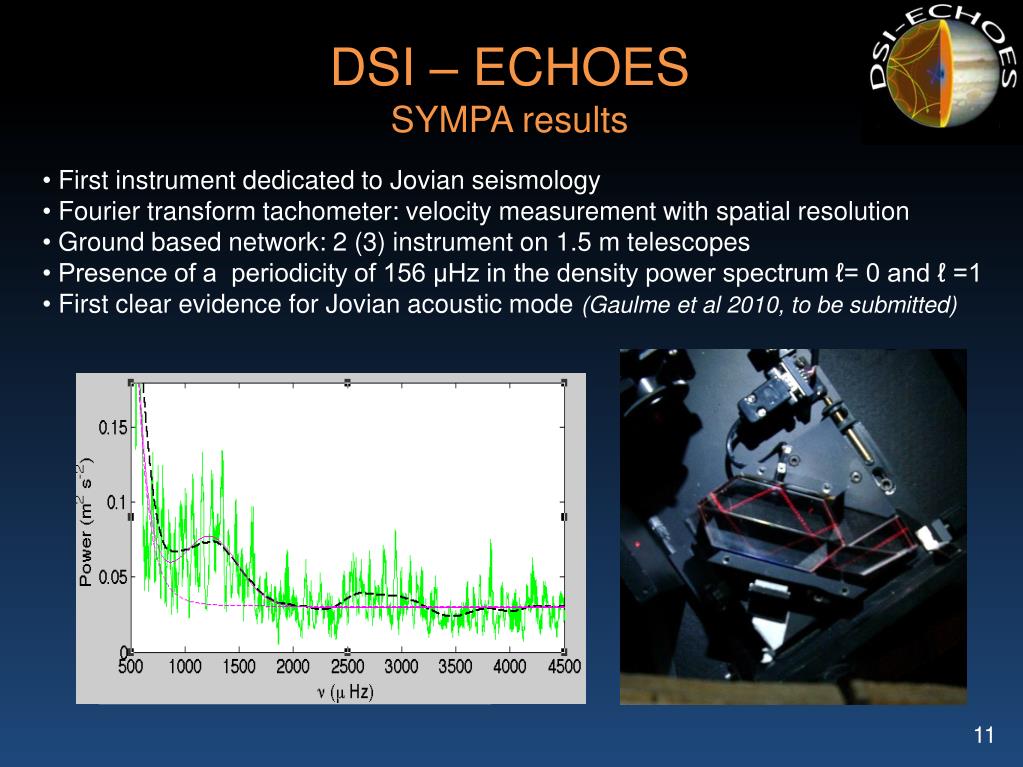 DSI – ECHOES
SYMPA results

DSI-ECHOES

• First instrument dedicated to Jovian seismology
• Fourier transform tachometer: velocity measurement with spatial resolution
• Ground based network: 2 (3) instrument on 1.5 m telescopes
• Presence of a periodicity of 156 μHz in the density power spectrum ℓ= 0 and ℓ =1
• First clear evidence for Jovian acoustic mode (Gaulme et al 2010, to be submitted)

Power ($m^2$ $s^{-2}$)
0.15
0.1
0.05
0
500 1000 1500 2000 2500 3000 3500 4000 4500
ν (μ Hz)

11